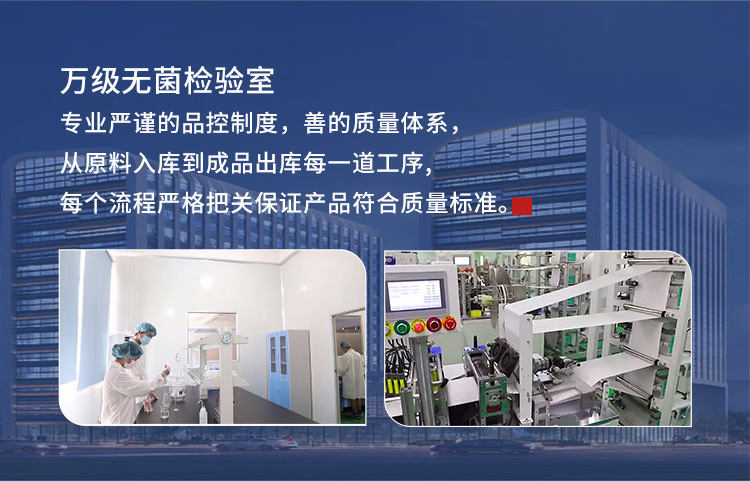 万级无菌检验室

专业严谨的品控制度，善的质量体系，
从原料入库到成品出库每一道工序，
每个流程严格把关保证产品符合质量标准。